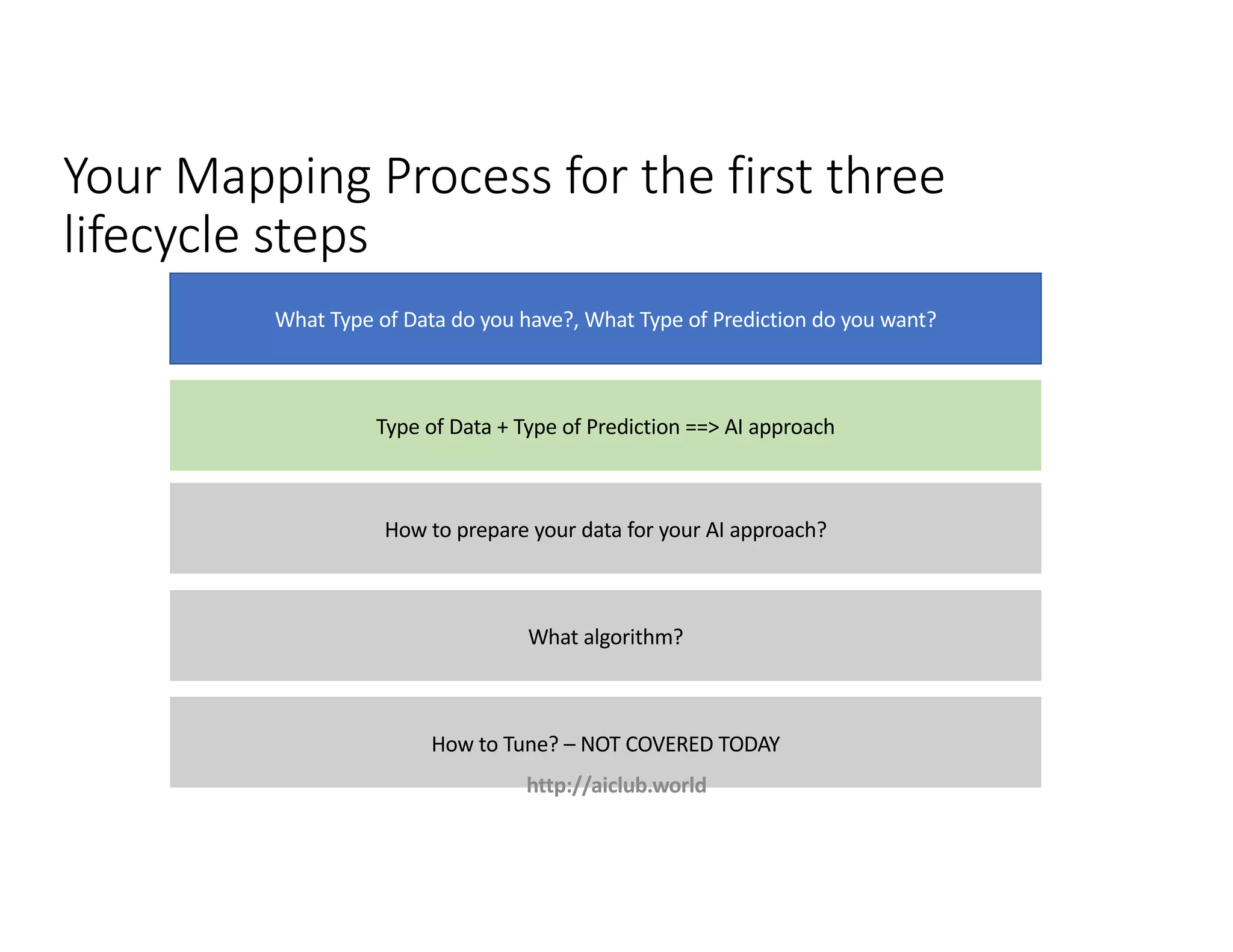 Your Mapping Process for the first three lifecycle steps

What Type of Data do you have?, What Type of Prediction do you want?

Type of Data + Type of Prediction ==> AI approach

How to prepare your data for your AI approach?

What algorithm?

How to Tune? – NOT COVERED TODAY

http://aiclub.world